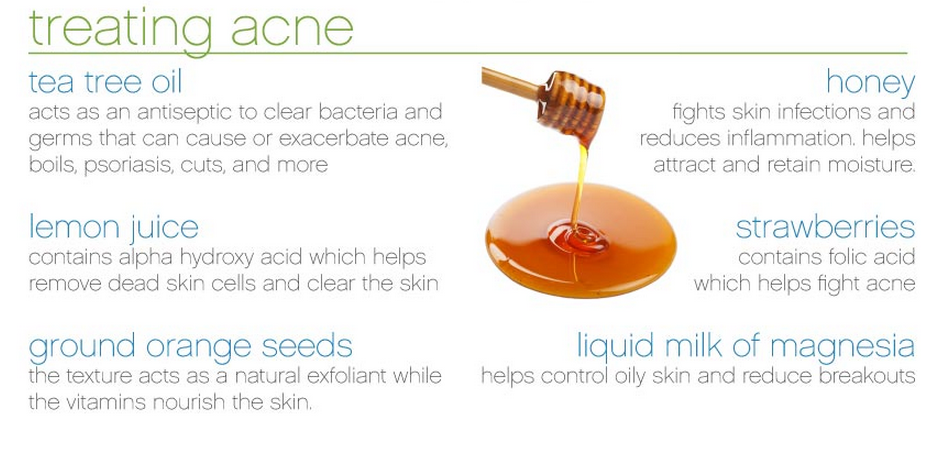 treating acne

tea tree oil
acts as an antiseptic to clear bacteria and germs that can cause or exacerbate acne, boils, psoriasis, cuts, and more

lemon juice
contains alpha hydroxy acid which helps remove dead skin cells and clear the skin

ground orange seeds
the texture acts as a natural exfoliant while the vitamins nourish the skin.

honey
fights skin infections and reduces inflammation. helps attract and retain moisture.

strawberries
contains folic acid which helps fight acne

liquid milk of magnesia
helps control oily skin and reduce breakouts